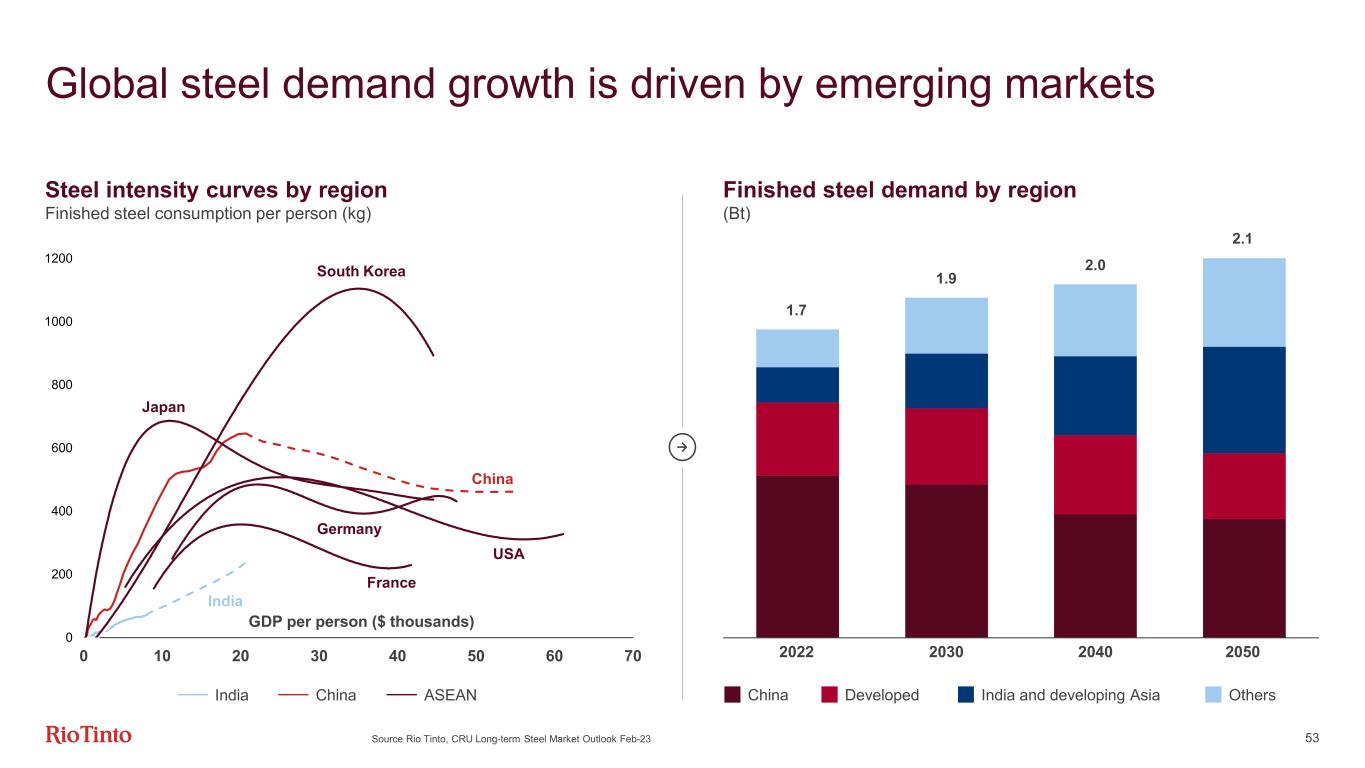 Global steel demand growth is driven by emerging markets

Steel intensity curves by region
Finished steel consumption per person (kg)

1200
1000
800
600
400
200
0

South Korea
Japan
China
Germany
USA
France
India
GDP per person ($ thousands)

0 10 20 30 40 50 60 70

India China ASEAN

Finished steel demand by region
(Bt)

1.7
1.9
2.0
2.1

2022 2030 2040 2050

China Developed India and developing Asia Others

RioTinto

Source Rio Tinto, CRU Long-term Steel Market Outlook Feb-23

53